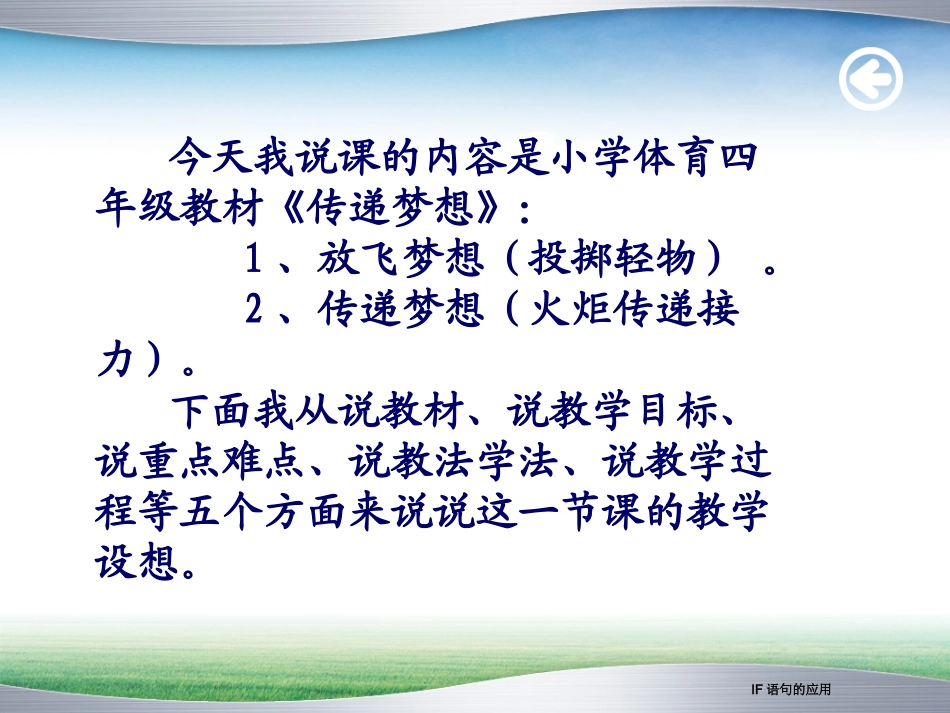 今天我说课的内容是小学体育四年级教材《传递梦想》：

1、放飞梦想（投掷轻物）。

2、传递梦想（火炬传递接力）。

下面我从说教材、说教学目标、说重点难点、说教法学法、说教学过程等五个方面来说说这一节课的教学设想。

IF 语句的应用